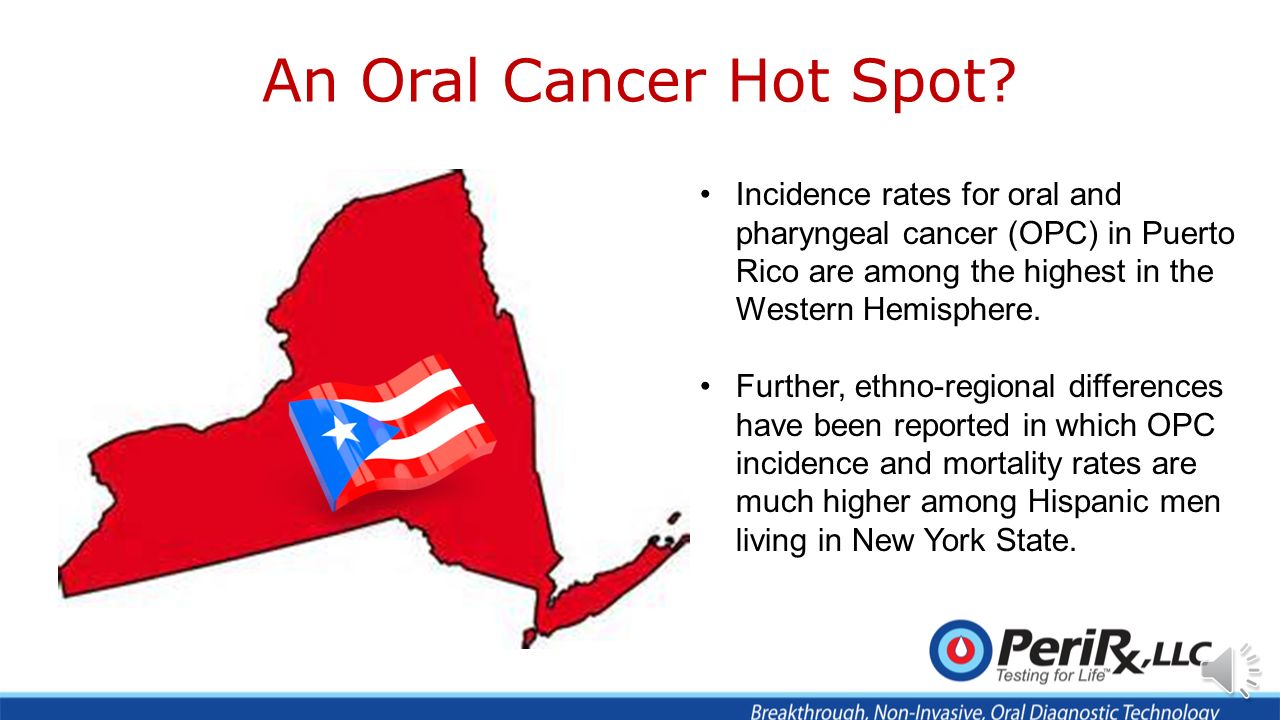 An Oral Cancer Hot Spot?

• Incidence rates for oral and pharyngeal cancer (OPC) in Puerto Rico are among the highest in the Western Hemisphere.

• Further, ethno-regional differences have been reported in which OPC incidence and mortality rates are much higher among Hispanic men living in New York State.

PeriRx, LLC
Testing for Life™

Breakthrough, Non-Invasive, Oral Diagnostic Technology